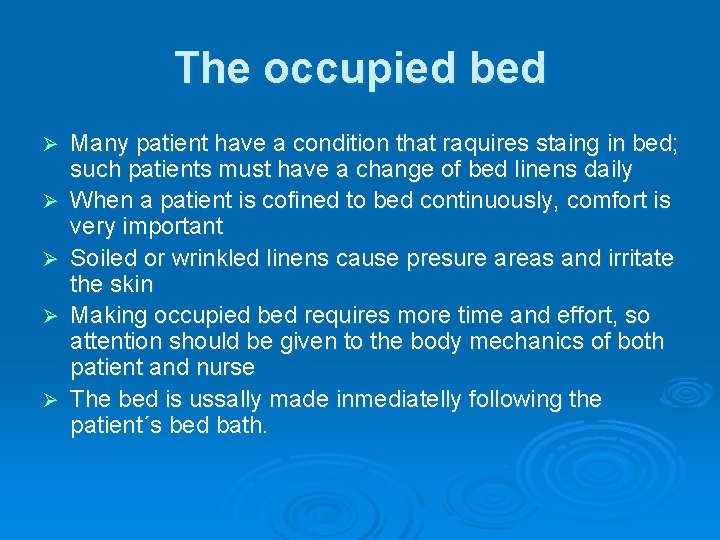 The occupied bed

➢ Many patient have a condition that raquires staing in bed; such patients must have a change of bed linens daily
➢ When a patient is cofined to bed continuously, comfort is very important
➢ Soiled or wrinkled linens cause presure areas and irritate the skin
➢ Making occupied bed requires more time and effort, so attention should be given to the body mechanics of both patient and nurse
➢ The bed is ussally made inmediatelly following the patient´s bed bath.